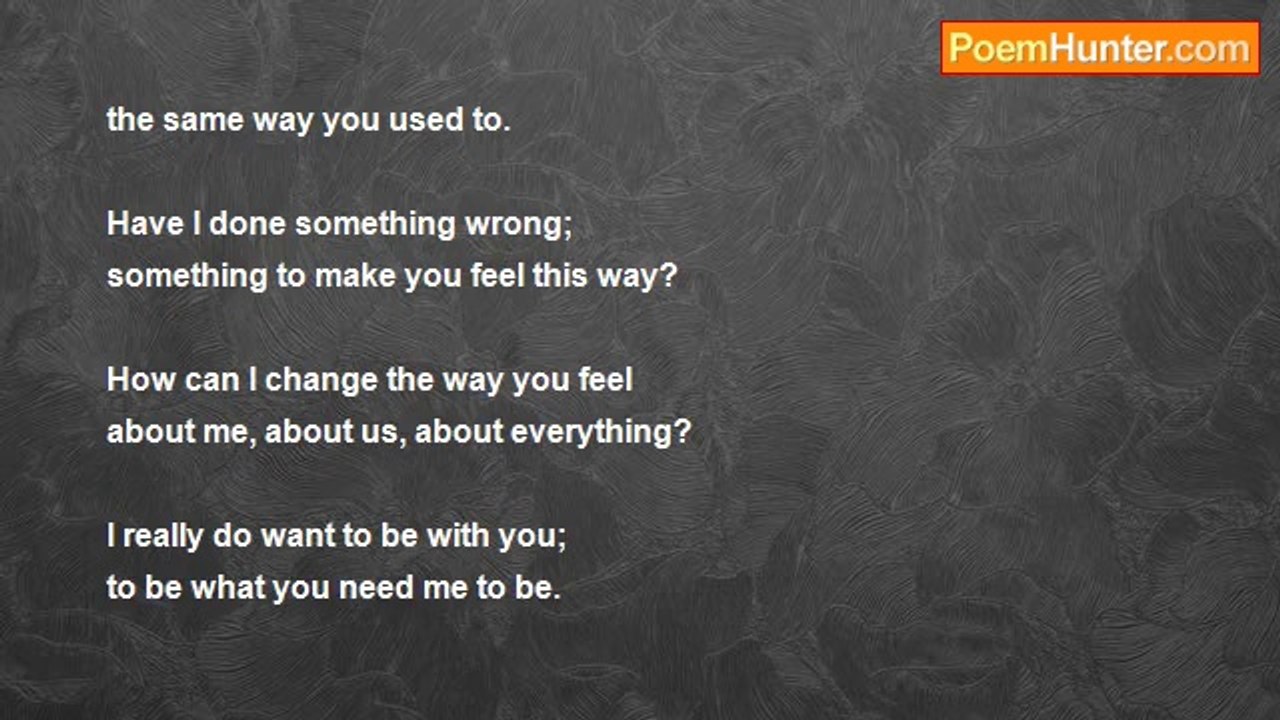 PoemHunter.com

the same way you used to.

Have I done something wrong;
something to make you feel this way?

How can I change the way you feel
about me, about us, about everything?

I really do want to be with you;
to be what you need me to be.